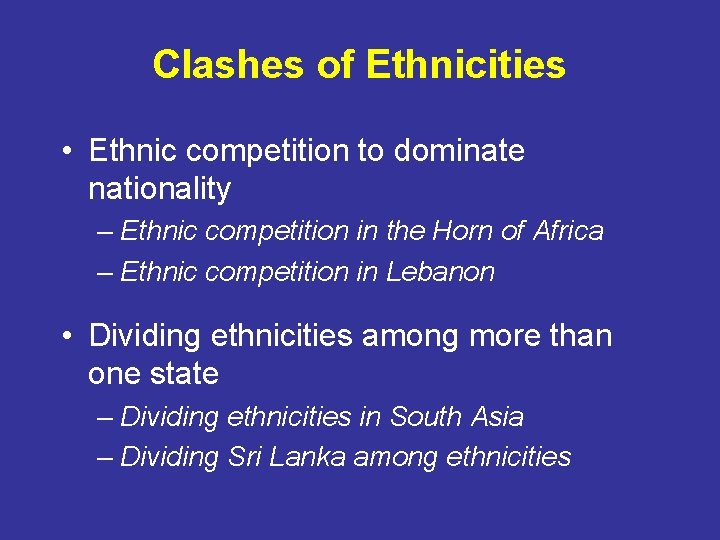 Clashes of Ethnicities

• Ethnic competition to dominate nationality
– Ethnic competition in the Horn of Africa
– Ethnic competition in Lebanon

• Dividing ethnicities among more than one state
– Dividing ethnicities in South Asia
– Dividing Sri Lanka among ethnicities